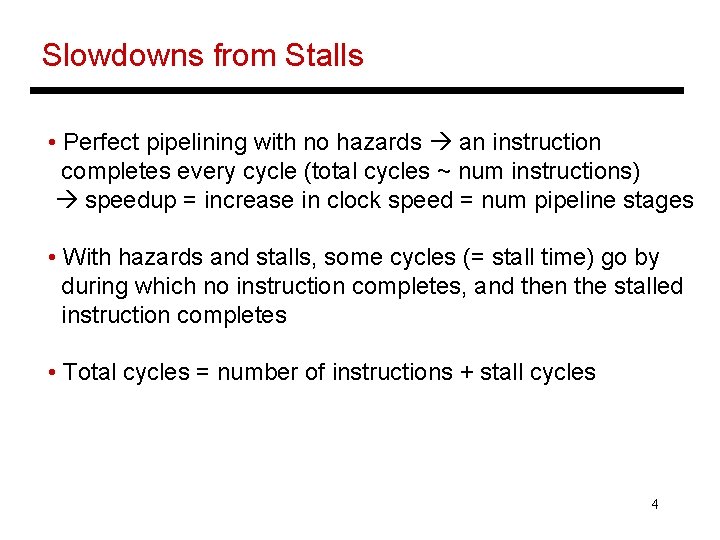 Slowdowns from Stalls

• Perfect pipelining with no hazards → an instruction completes every cycle (total cycles ~ num instructions)
→ speedup = increase in clock speed = num pipeline stages

• With hazards and stalls, some cycles (= stall time) go by during which no instruction completes, and then the stalled instruction completes

• Total cycles = number of instructions + stall cycles

4